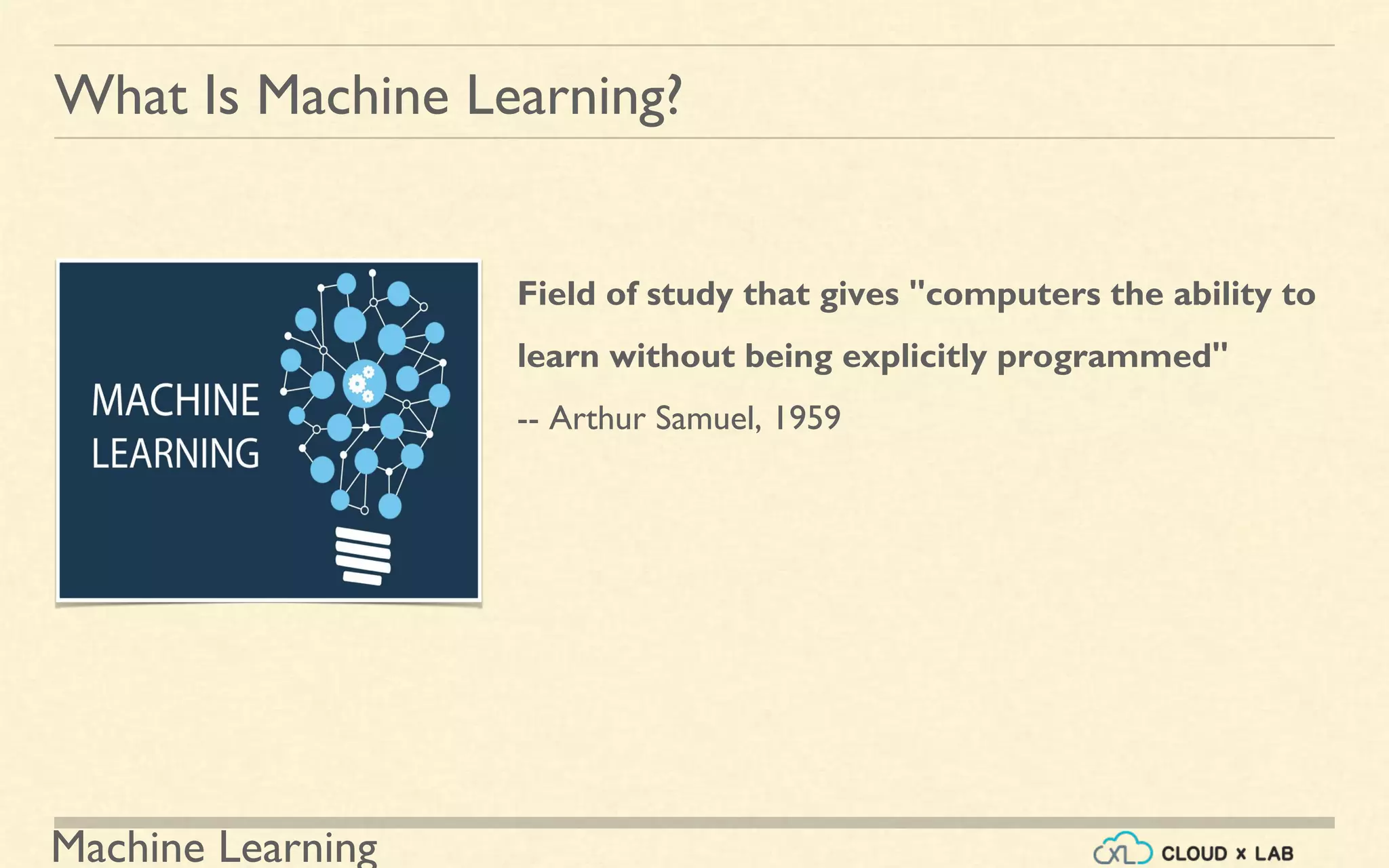 What Is Machine Learning?

MACHINE LEARNING

Field of study that gives "computers the ability to learn without being explicitly programmed"

-- Arthur Samuel, 1959

Machine Learning

CXL CLOUD x LAB